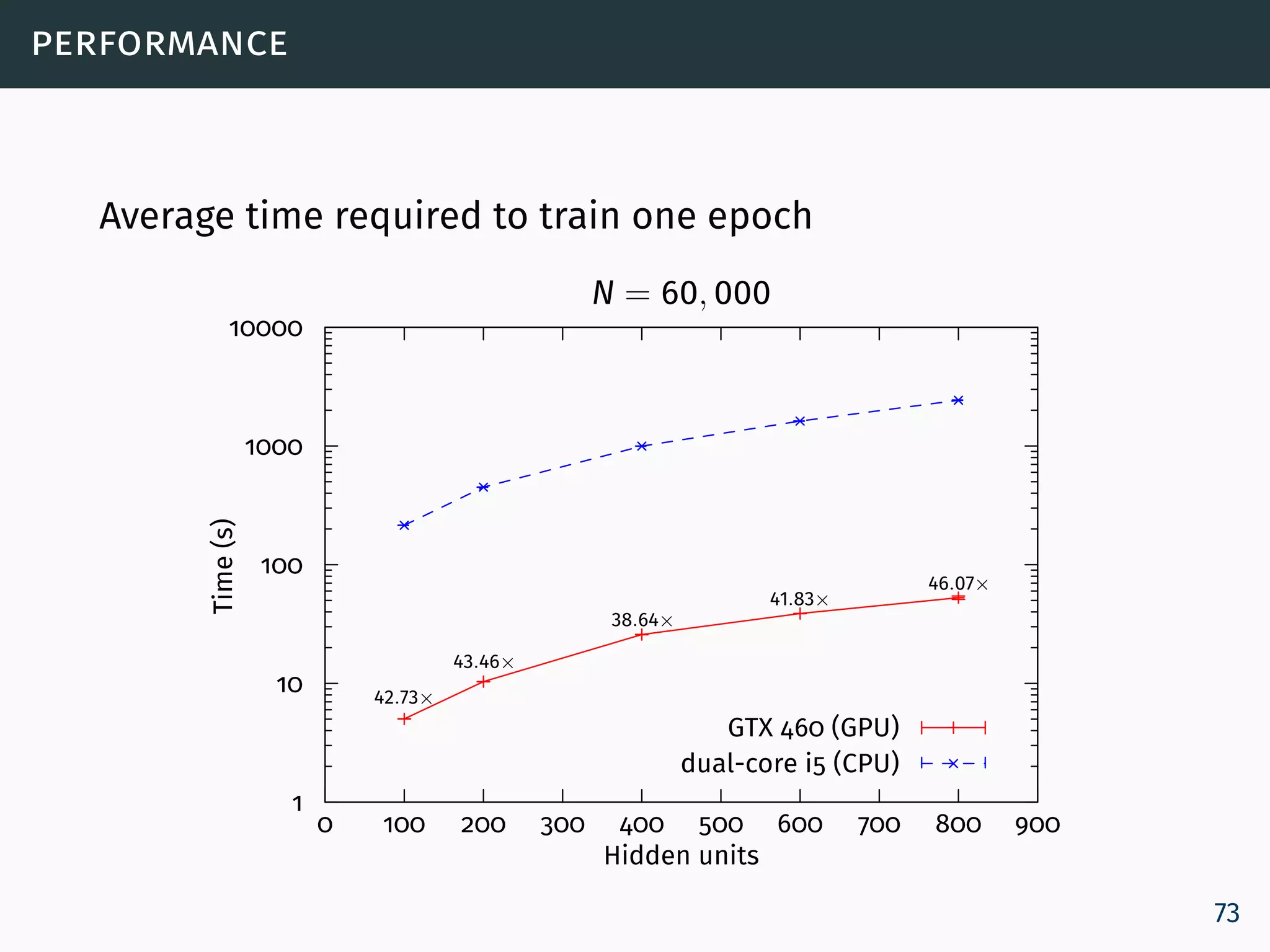 PERFORMANCE

Average time required to train one epoch

$N = 60,000$

10000
1000
100
10
1

Time (s)

42.73×
43.46×
38.64×
41.83×
46.07×

GTX 460 (GPU)
dual-core i5 (CPU)

0 100 200 300 400 500 600 700 800 900
Hidden units

73